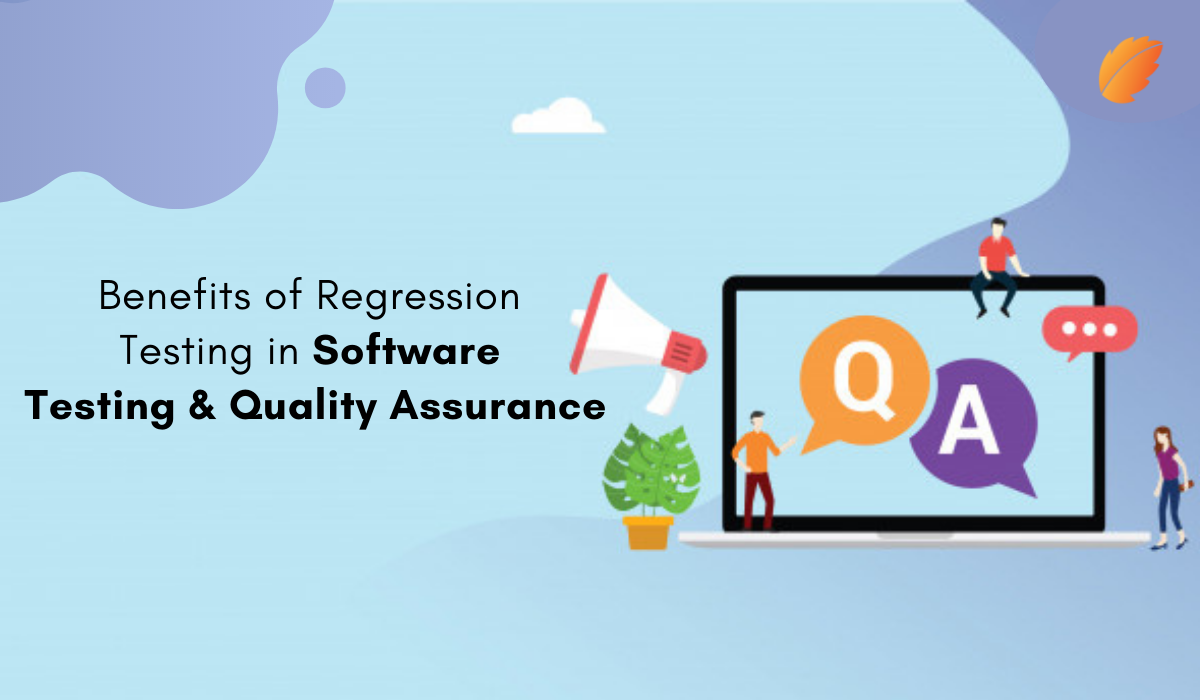 Benefits of Regression Testing in Software Testing & Quality Assurance

Q

A